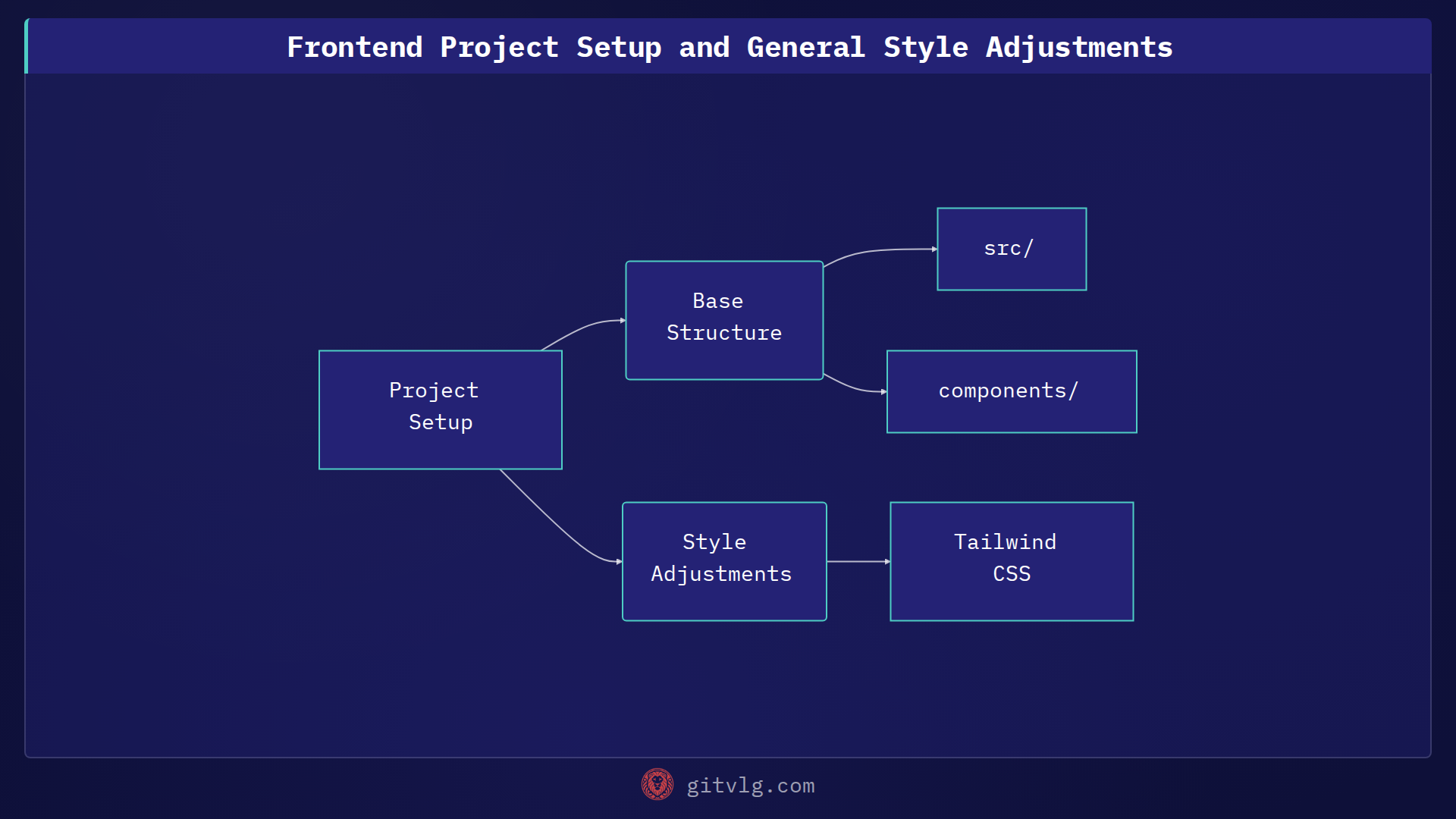 Frontend Project Setup and General Style Adjustments

Project Setup

Base Structure

src/

components/

Style Adjustments

Tailwind CSS

gitvlg.com